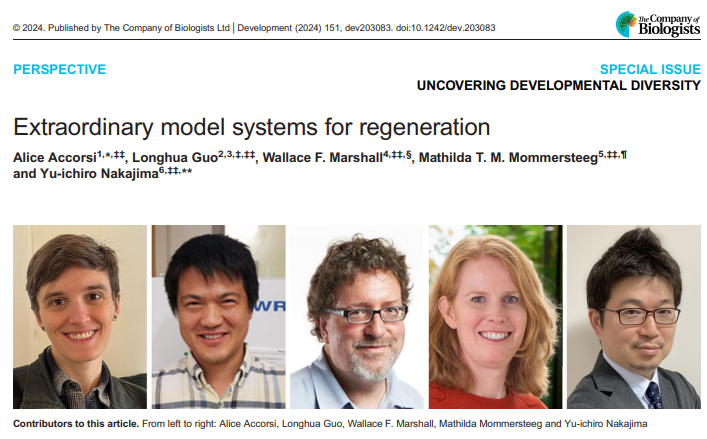 © 2024. Published by The Company of Biologists Ltd | Development (2024) 151, dev203083. doi:10.1242/dev.203083

The Company of Biologists

PERSPECTIVE

SPECIAL ISSUE
UNCOVERING DEVELOPMENTAL DIVERSITY

Extraordinary model systems for regeneration

Alice Accorsi$^{1,*,‡‡}$, Longhua Guo$^{2,3,‡,‡‡}$, Wallace F. Marshall$^{4,‡‡,§}$, Mathilda T. M. Mommersteeg$^{5,‡‡,¶}$ and Yu-ichiro Nakajima$^{6,‡‡,**}$

WR

Contributors to this article. From left to right: Alice Accorsi, Longhua Guo, Wallace F. Marshall, Mathilda Mommersteeg and Yu-ichiro Nakajima